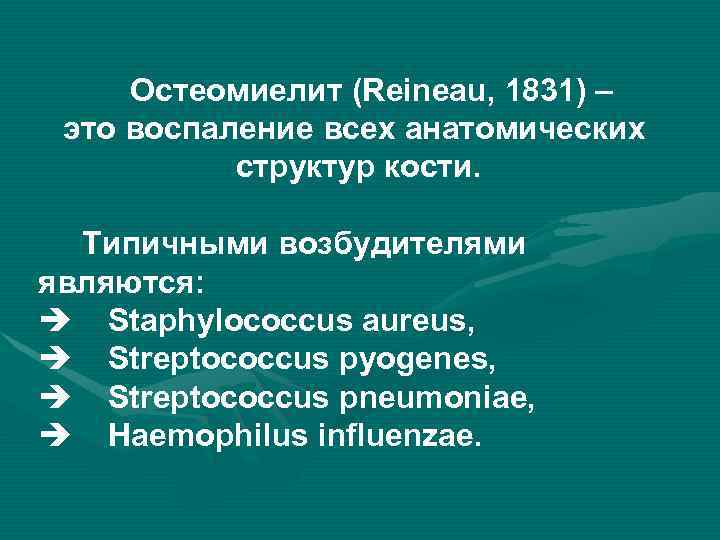 Остеомиелит (Reineau, 1831) – это воспаление всех анатомических структур кости.

Типичными возбудителями являются:
➔ Staphylococcus aureus,
➔ Streptococcus pyogenes,
➔ Streptococcus pneumoniae,
➔ Haemophilus influenzae.